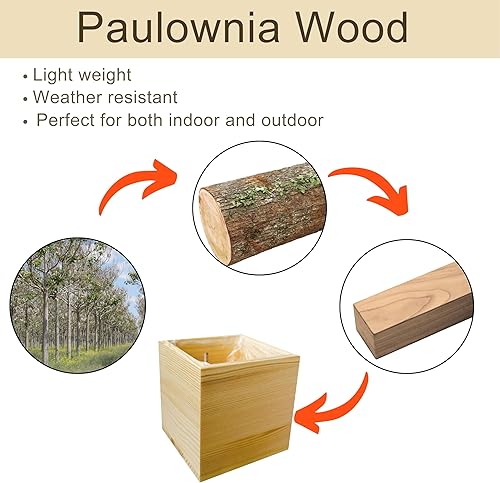 Paulownia Wood

• Light weight
• Weather resistant
• Perfect for both indoor and outdoor